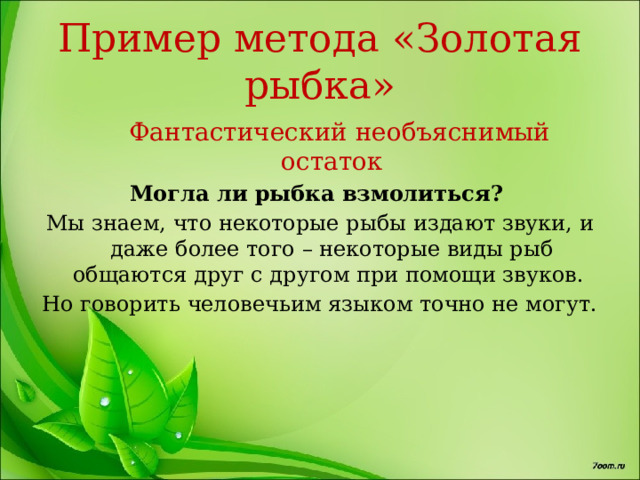 Пример метода «Золотая рыбка»

Фантастический необъяснимый остаток

Могла ли рыбка взмолиться?

Мы знаем, что некоторые рыбы издают звуки, и даже более того – некоторые виды рыб общаются друг с другом при помощи звуков.

Но говорить человечьим языком точно не могут.

7oom.ru